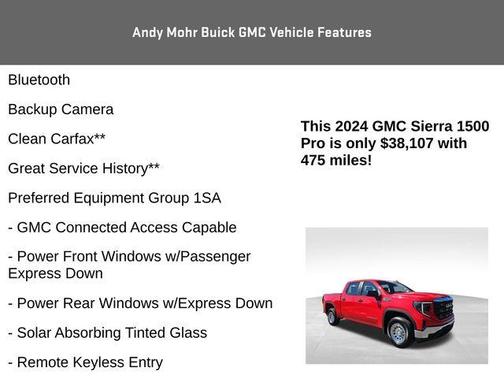 Andy Mohr Buick GMC Vehicle Features

Bluetooth

Backup Camera

Clean Carfax**

Great Service History**

Preferred Equipment Group 1SA

- GMC Connected Access Capable

- Power Front Windows w/Passenger Express Down

- Power Rear Windows w/Express Down

- Solar Absorbing Tinted Glass

- Remote Keyless Entry

This 2024 GMC Sierra 1500 Pro is only $38,107 with 475 miles!